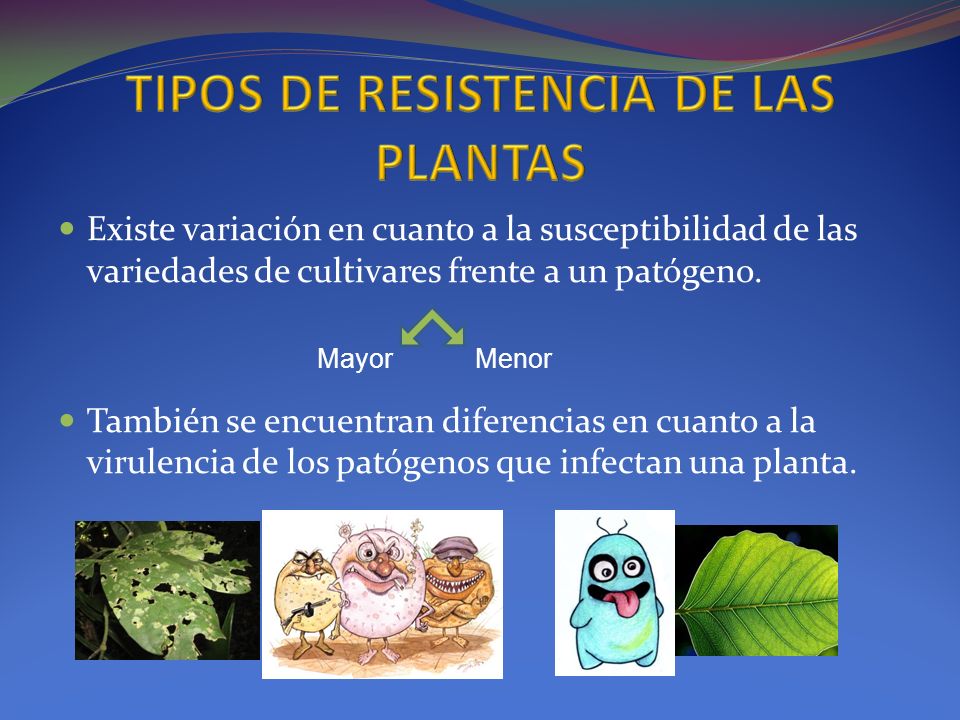 TIPOS DE RESISTENCIA DE LAS PLANTAS

Existe variación en cuanto a la susceptibilidad de las variedades de cultivares frente a un patógeno.

Mayor Menor

También se encuentran diferencias en cuanto a la virulencia de los patógenos que infectan una planta.